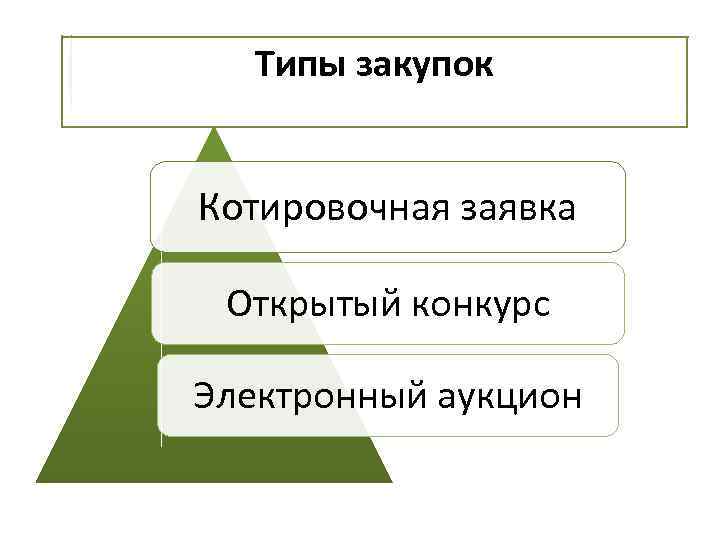 Типы закупок

Котировочная заявка

Открытый конкурс

Электронный аукцион